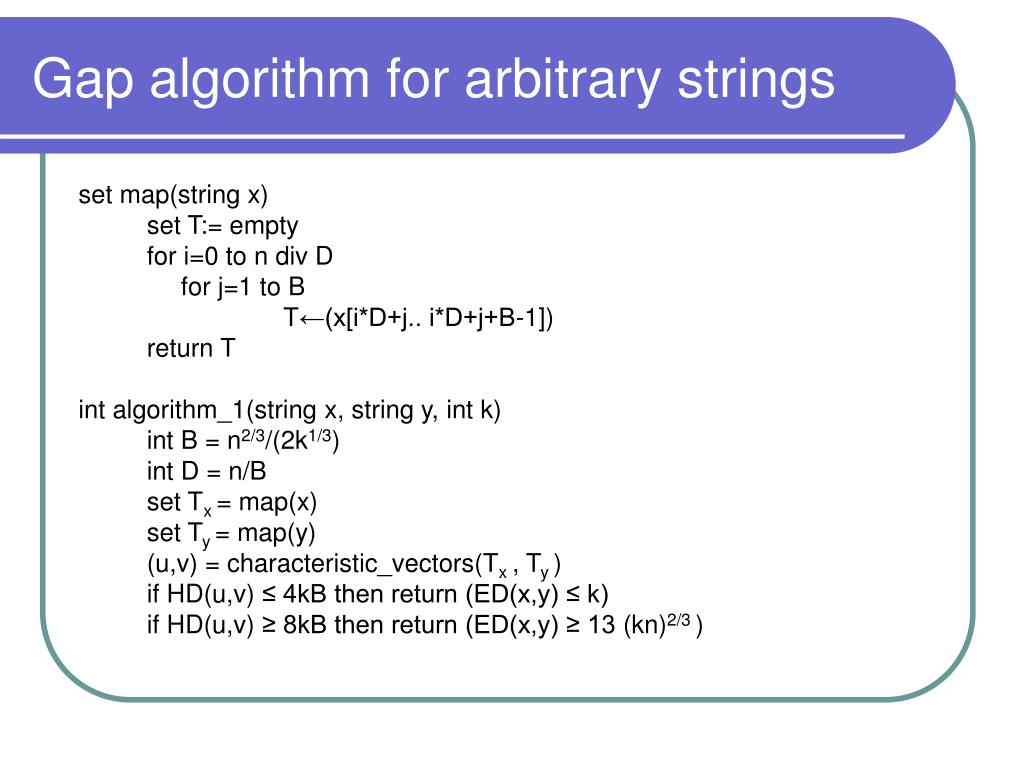 Gap algorithm for arbitrary strings

set map(string x)
set T:= empty
for i=0 to n div D
for j=1 to B
T←(x[i*D+j.. i*D+j+B-1])
return T

int algorithm_1(string x, string y, int k)
int B = $n^{2/3}/(2k^{1/3})$
int D = n/B
set $T_x$ = map(x)
set $T_y$ = map(y)
(u,v) = characteristic_vectors($T_x$ , $T_y$ )
if HD(u,v) ≤ 4kB then return (ED(x,y) ≤ k)
if HD(u,v) ≥ 8kB then return (ED(x,y) ≥ 13 $(kn)^{2/3}$ )